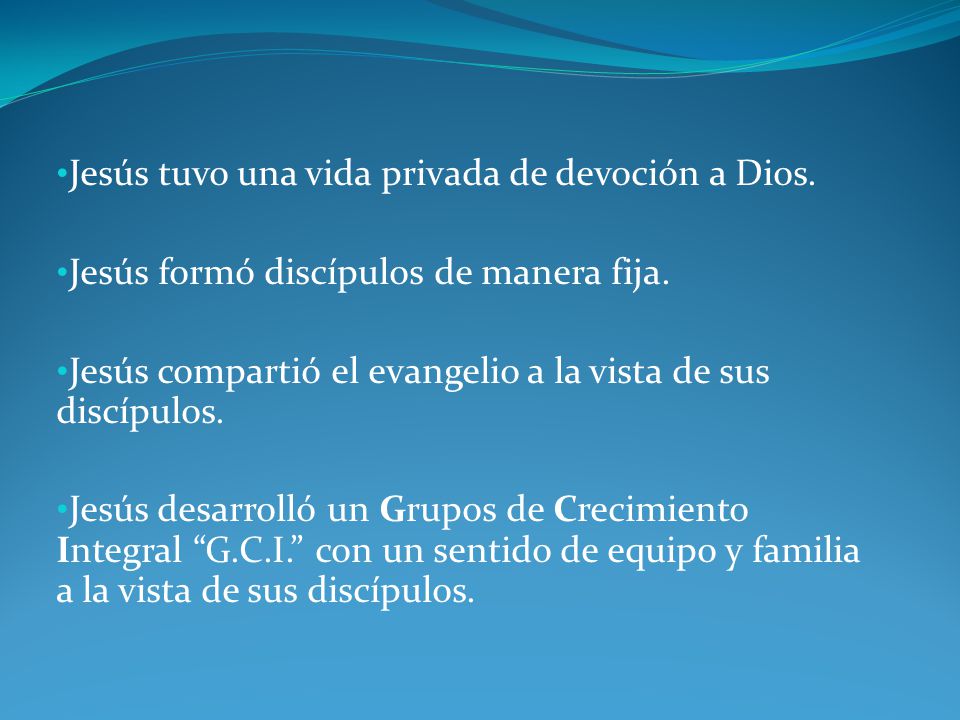 •Jesús tuvo una vida privada de devoción a Dios.

•Jesús formó discípulos de manera fija.

•Jesús compartió el evangelio a la vista de sus discípulos.

•Jesús desarrolló un Grupos de Crecimiento Integral “G.C.I.” con un sentido de equipo y familia a la vista de sus discípulos.